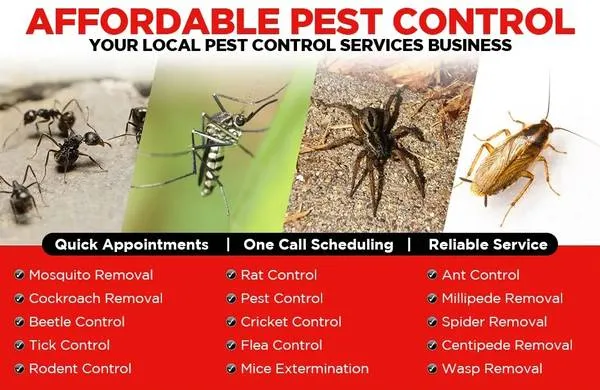 AFFORDABLE PEST CONTROL
YOUR LOCAL PEST CONTROL SERVICES BUSINESS

Quick Appointments | One Call Scheduling | Reliable Service

Mosquito Removal
Cockroach Removal
Beetle Control
Tick Control
Rodent Control

Rat Control
Pest Control
Cricket Control
Flea Control
Mice Extermination

Ant Control
Millipede Removal
Spider Removal
Centipede Removal
Wasp Removal